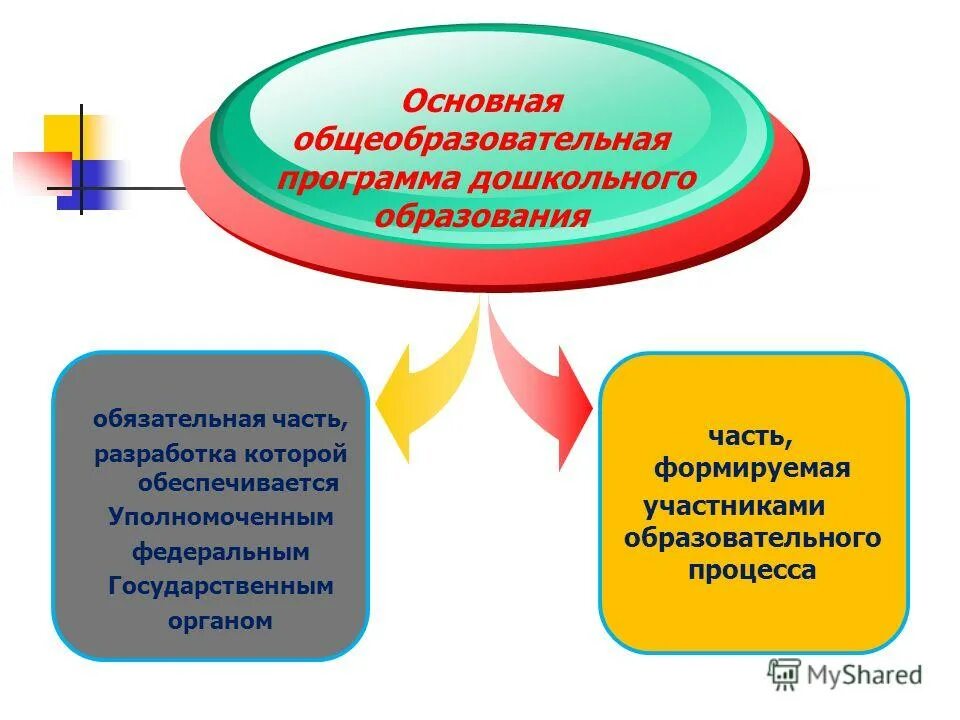 Основная общеобразовательная программа дошкольного образования

обязательная часть, разработка которой обеспечивается Уполномоченным федеральным Государственным органом

часть, формируемая участниками образовательного процесса

MyShared